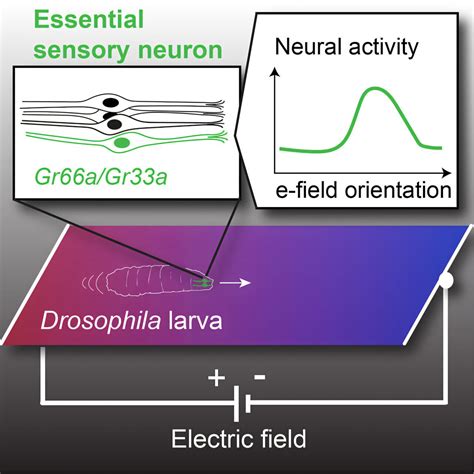 Essential sensory neuron

Gr66a/Gr33a

Neural activity

e-field orientation

Drosophila larva

+ -

Electric field